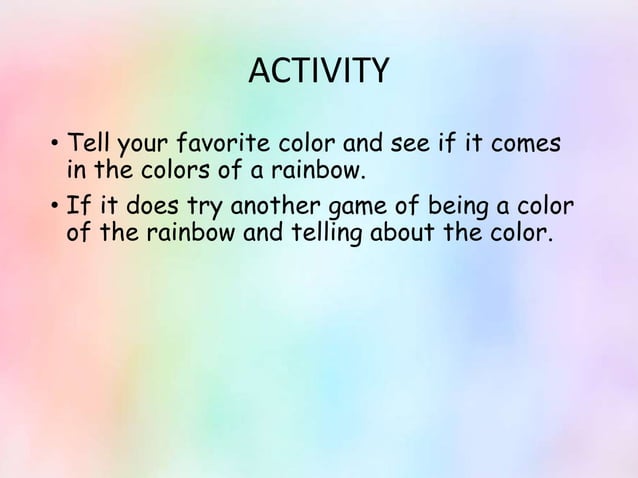 ACTIVITY

• Tell your favorite color and see if it comes in the colors of a rainbow.

• If it does try another game of being a color of the rainbow and telling about the color.